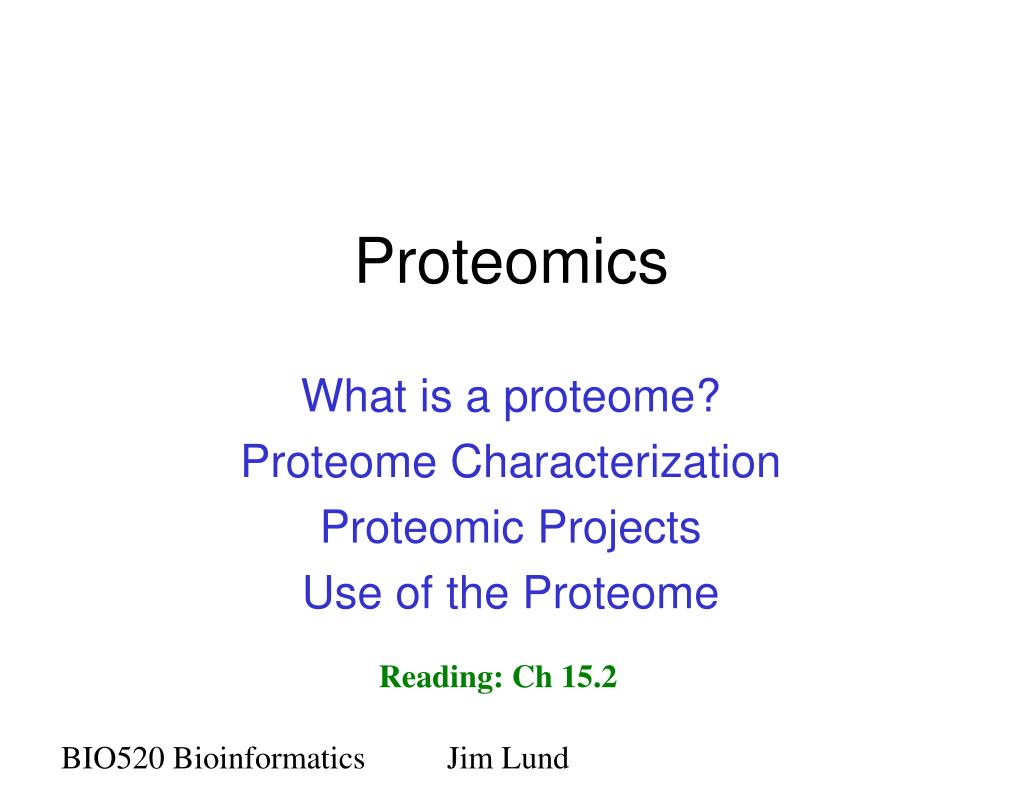 Proteomics

What is a proteome?
Proteome Characterization
Proteomic Projects
Use of the Proteome

Reading: Ch 15.2

BIO520 Bioinformatics Jim Lund